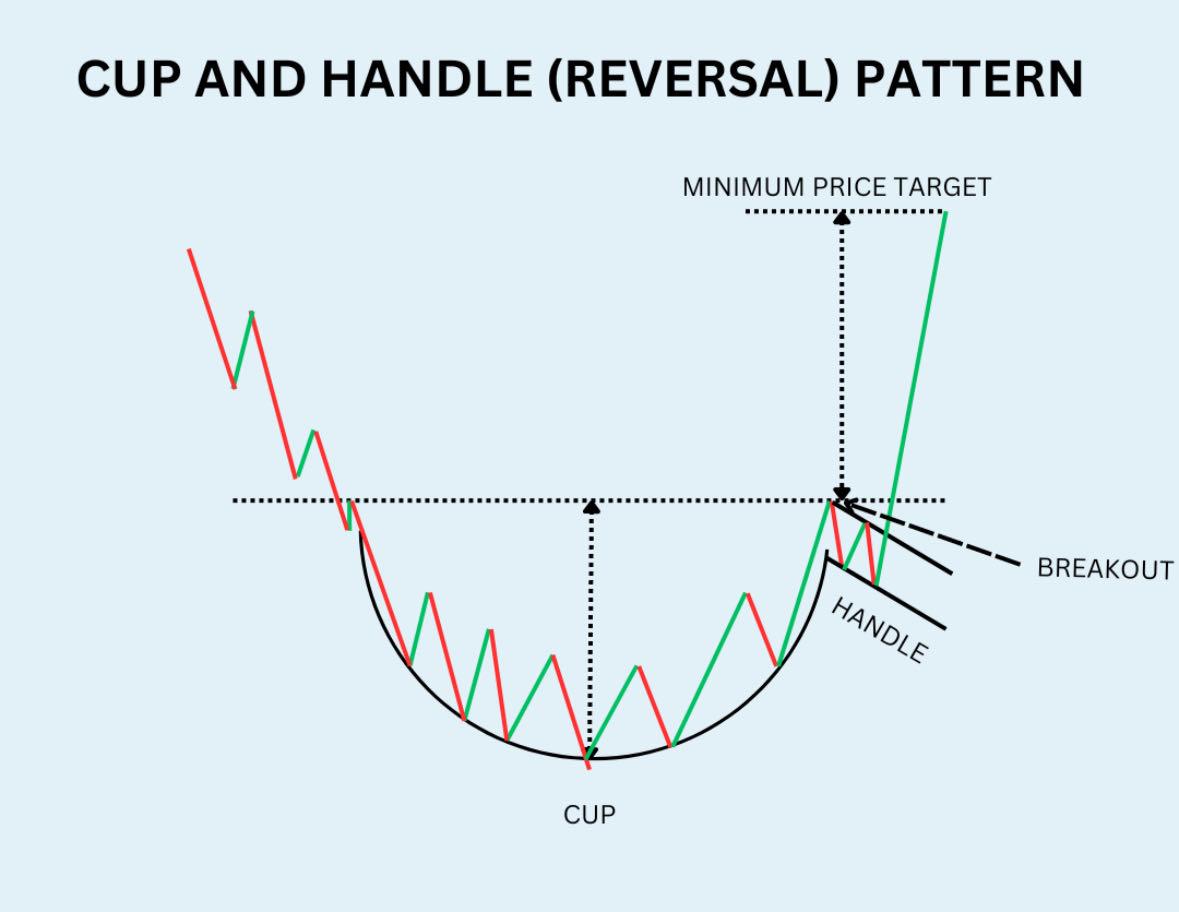 CUP AND HANDLE (REVERSAL) PATTERN

MINIMUM PRICE TARGET

BREAKOUT

HANDLE

CUP